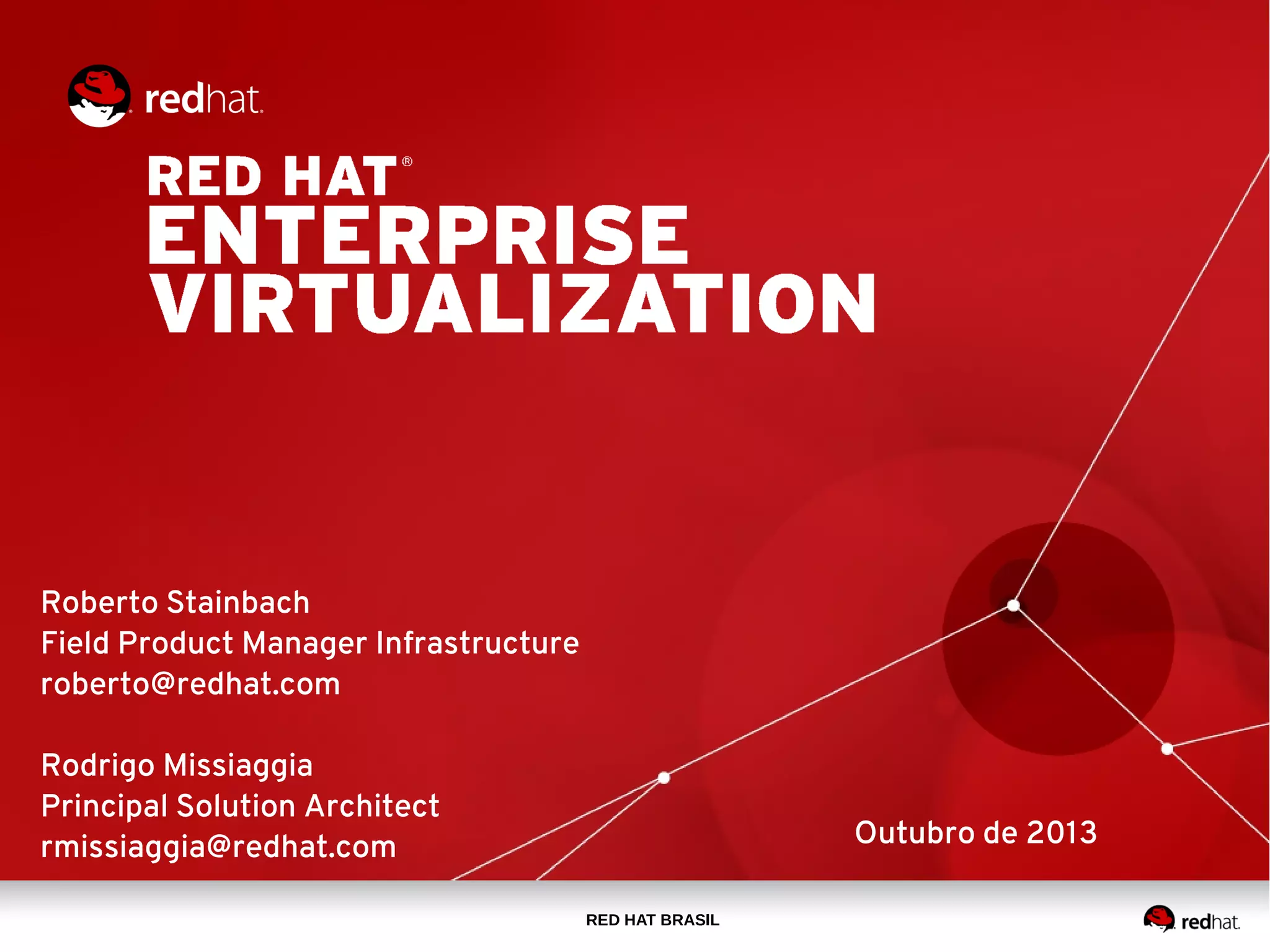 redhat.

RED HAT®
ENTERPRISE
VIRTUALIZATION

Roberto Stainbach
Field Product Manager Infrastructure
roberto@redhat.com

Rodrigo Missiaggia
Principal Solution Architect
rmissiaggia@redhat.com

Outubro de 2013

RED HAT BRASIL

redhat.